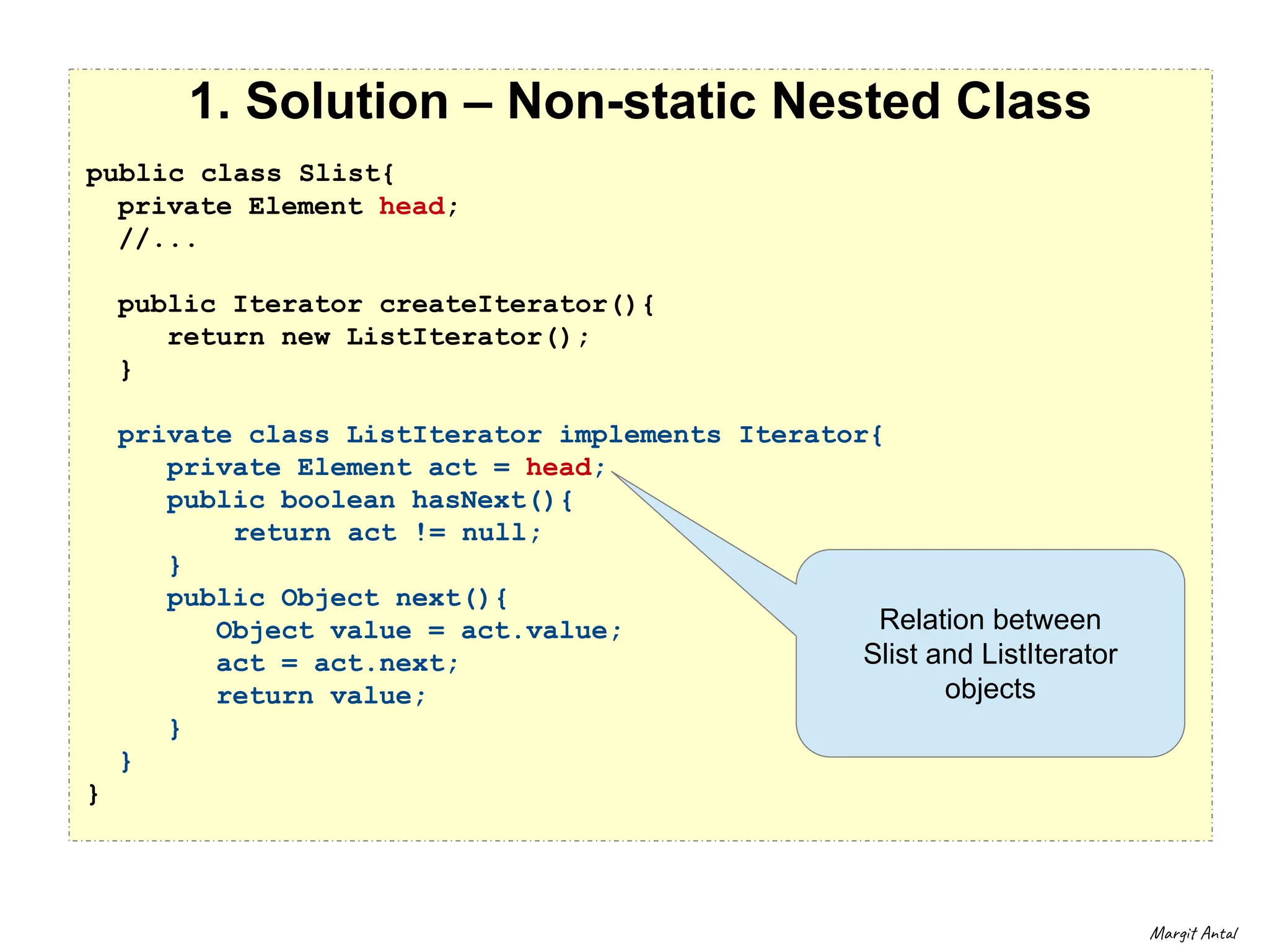 1. Solution – Non-static Nested Class

public class Slist{
  private Element head;
  //...

  public Iterator createIterator(){
     return new ListIterator();
  }

  private class ListIterator implements Iterator{
     private Element act = head;
     public boolean hasNext(){
         return act != null;
     }
     public Object next(){
        Object value = act.value;
        act = act.next;
        return value;
     }
  }
}

Relation between Slist and ListIterator objects

Margit Antal